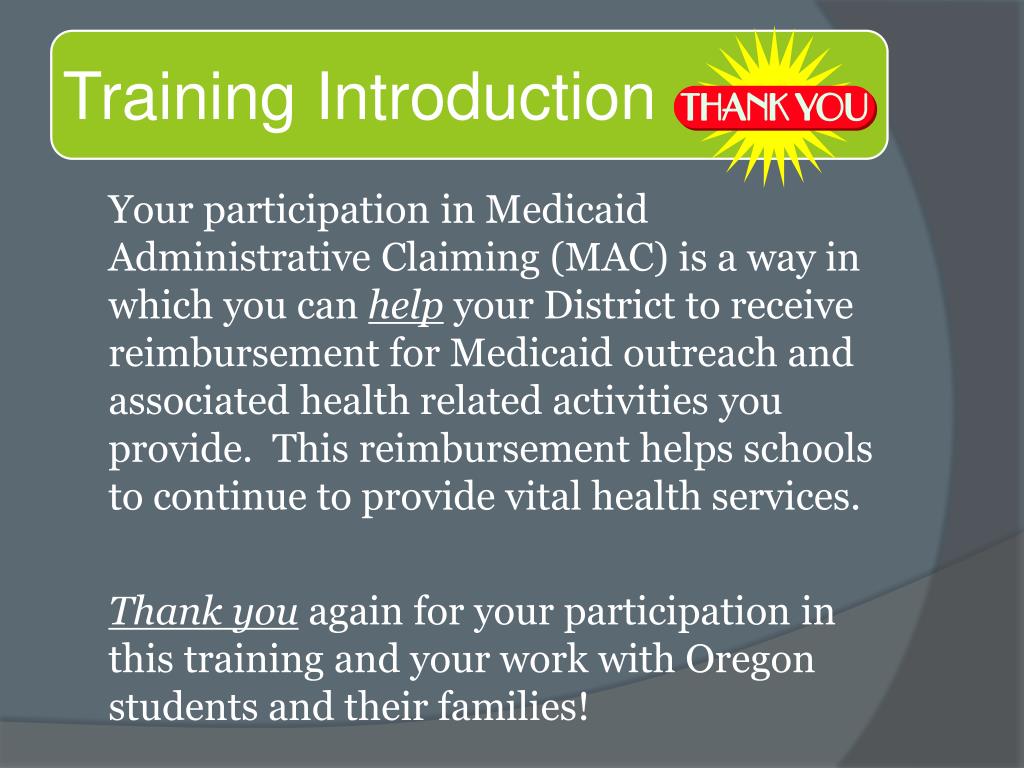 Training Introduction

THANK YOU

Your participation in Medicaid Administrative Claiming (MAC) is a way in which you can help your District to receive reimbursement for Medicaid outreach and associated health related activities you provide. This reimbursement helps schools to continue to provide vital health services.

Thank you again for your participation in this training and your work with Oregon students and their families!